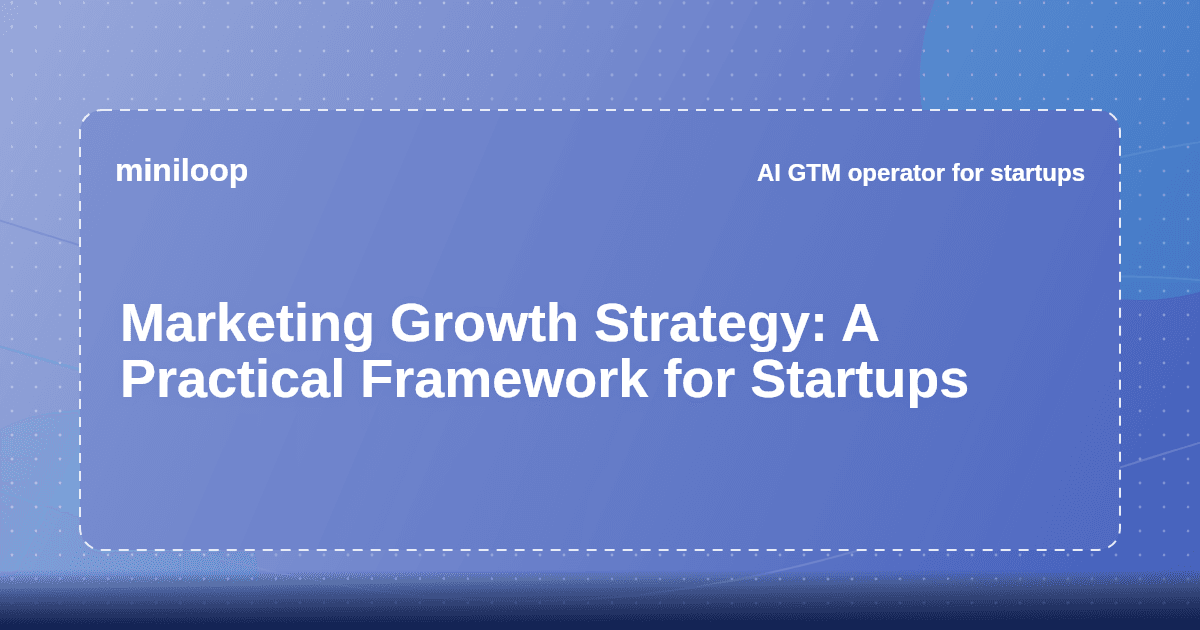 miniloop

AI GTM operator for startups

Marketing Growth Strategy: A Practical Framework for Startups